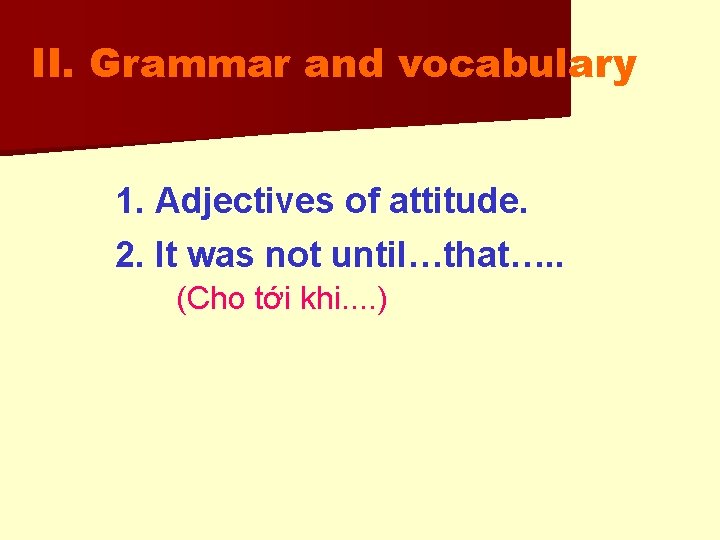 II. Grammar and vocabulary

1. Adjectives of attitude.

2. It was not until…that…..

(Cho tới khi....)